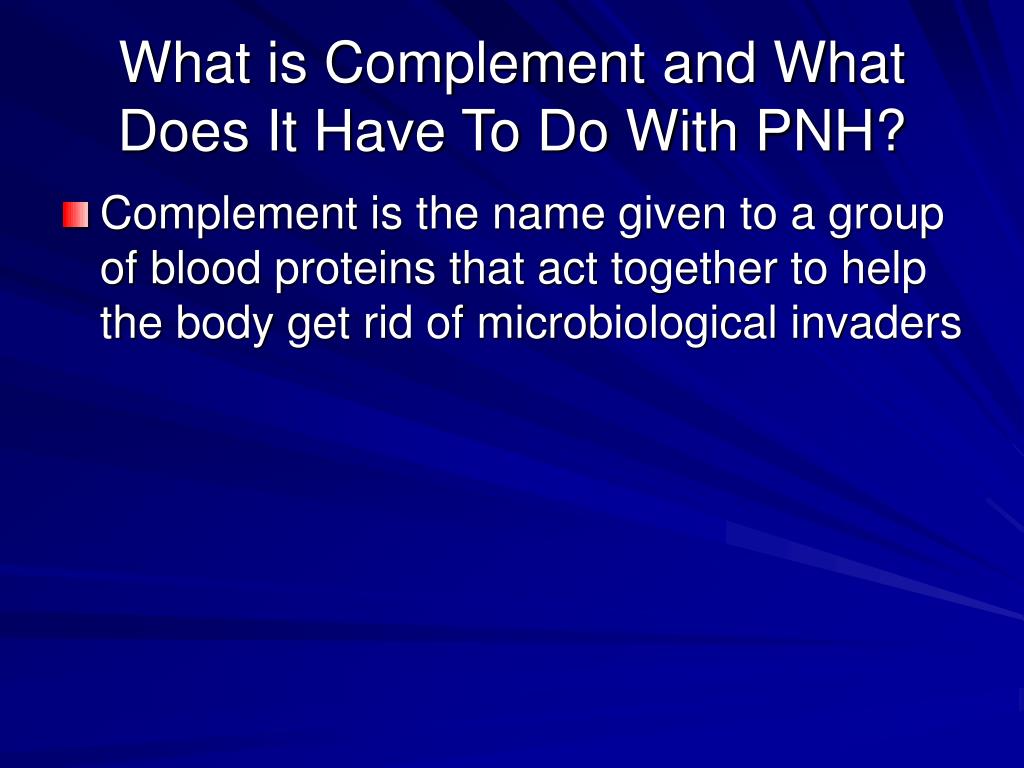 What is Complement and What Does It Have To Do With PNH?

Complement is the name given to a group of blood proteins that act together to help the body get rid of microbiological invaders